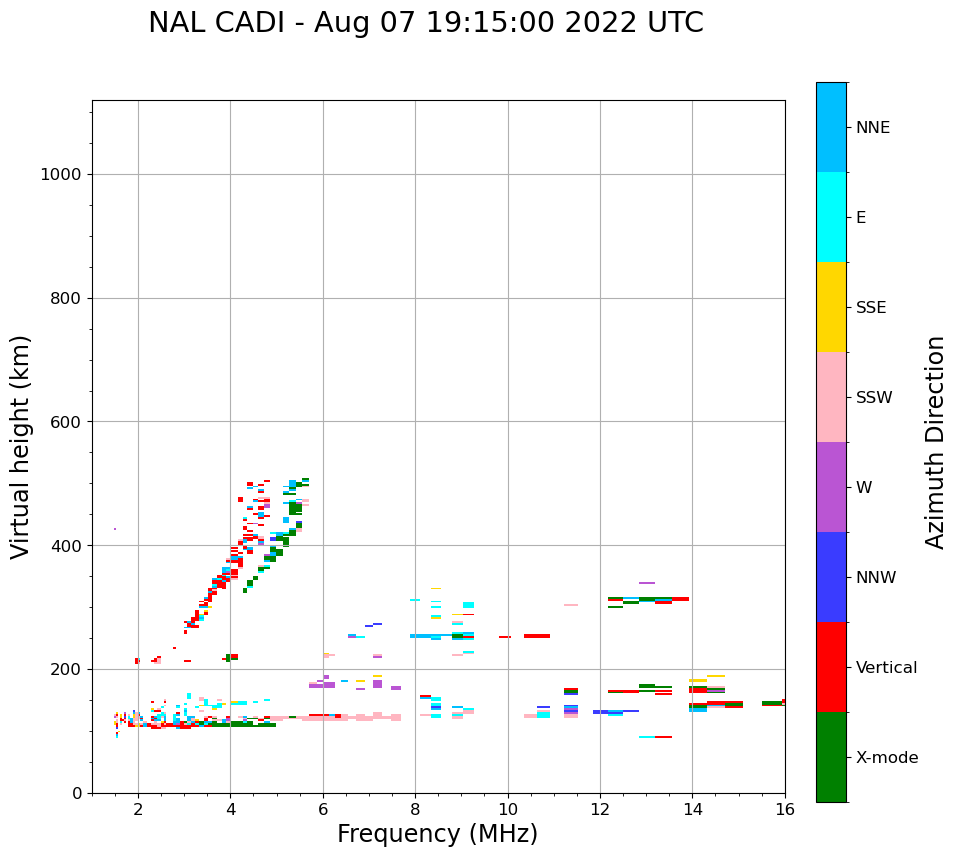 NAL CADI - Aug 07 19:15:00 2022 UTC

Virtual height (km)

1000
800
600
400
200
0

2
4
6
8
10
12
14
16

Frequency (MHz)

NNE
E
SSE
SSW
W
NNW
Vertical
X-mode

Azimuth Direction